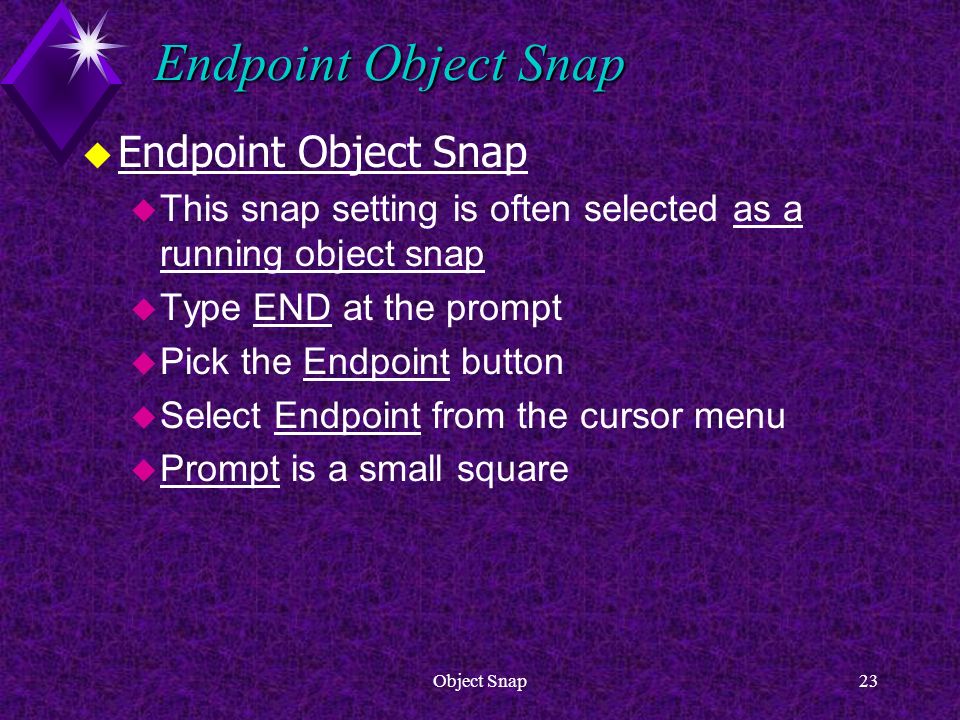 Endpoint Object Snap

Endpoint Object Snap

This snap setting is often selected as a running object snap

Type END at the prompt

Pick the Endpoint button

Select Endpoint from the cursor menu

Prompt is a small square

Object Snap

23